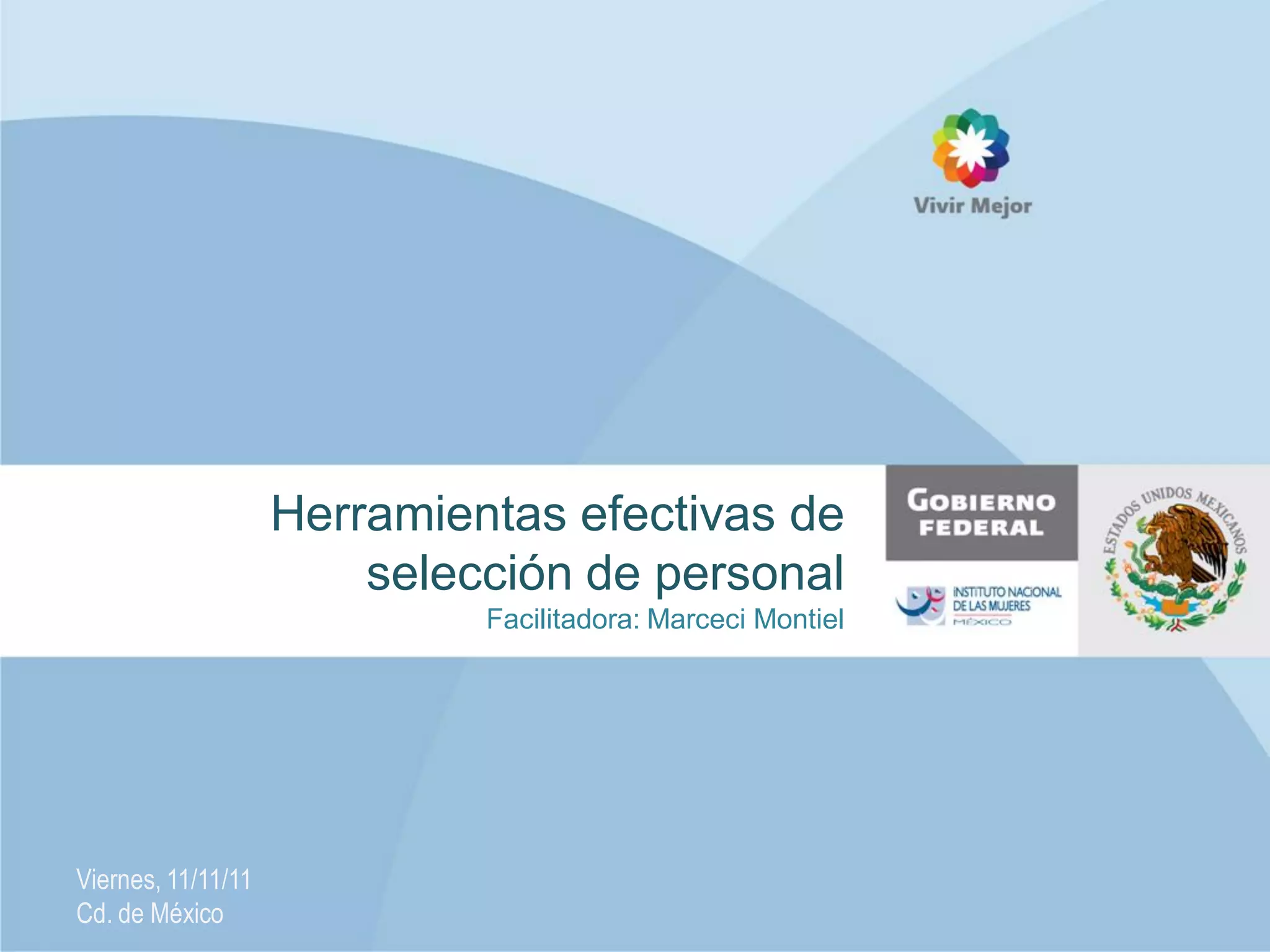 Vivir Mejor

Herramientas efectivas de selección de personal
Facilitadora: Marceci Montiel

GOBIERNO FEDERAL

INSTITUTO NACIONAL DE LAS MUJERES
MÉXICO

ESTADOS UNIDOS MEXICANOS

Viernes, 11/11/11
Cd. de México